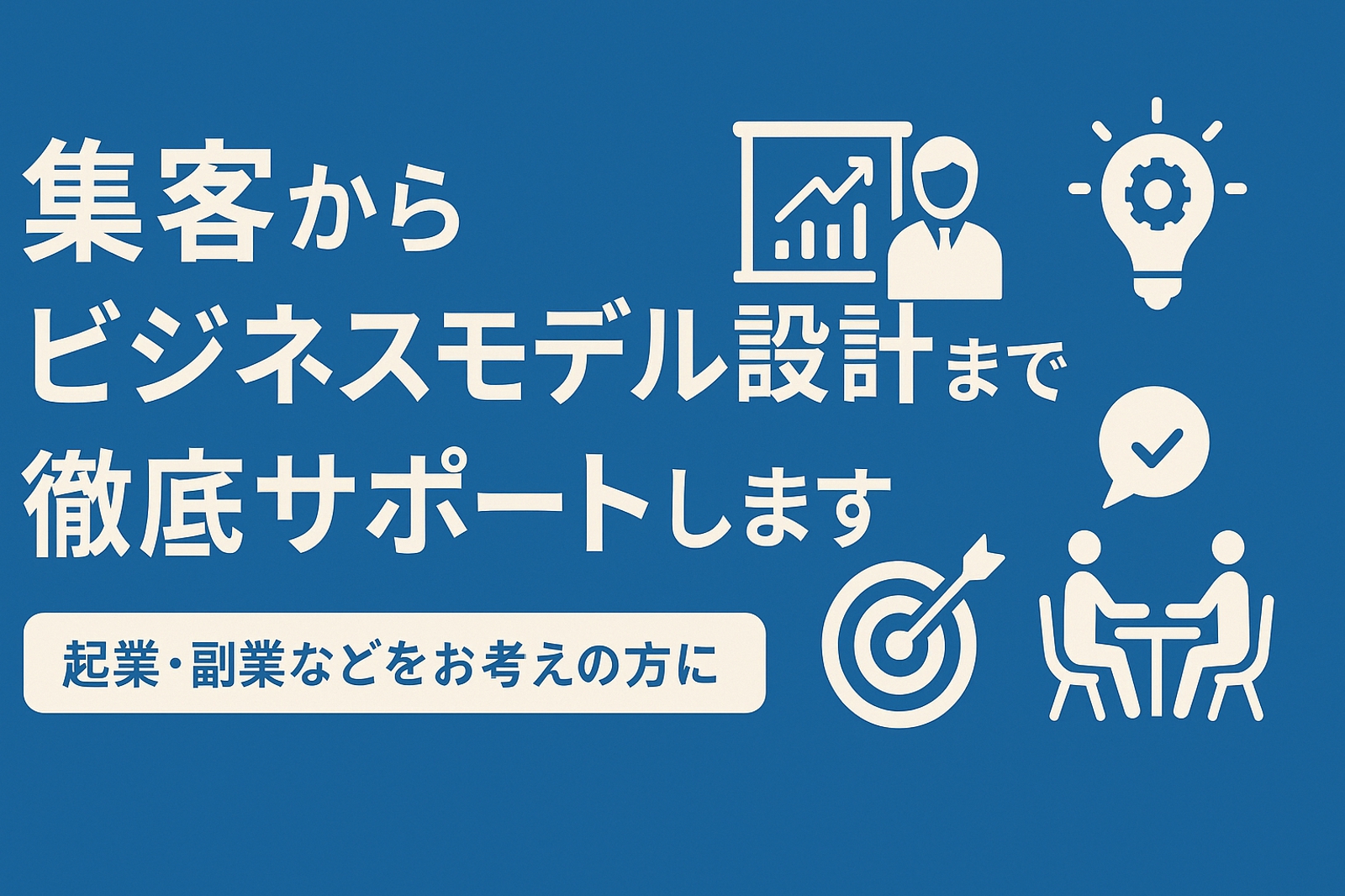 集客から
ビジネスモデル設計まで
徹底サポートします

起業・副業などをお考えの方に